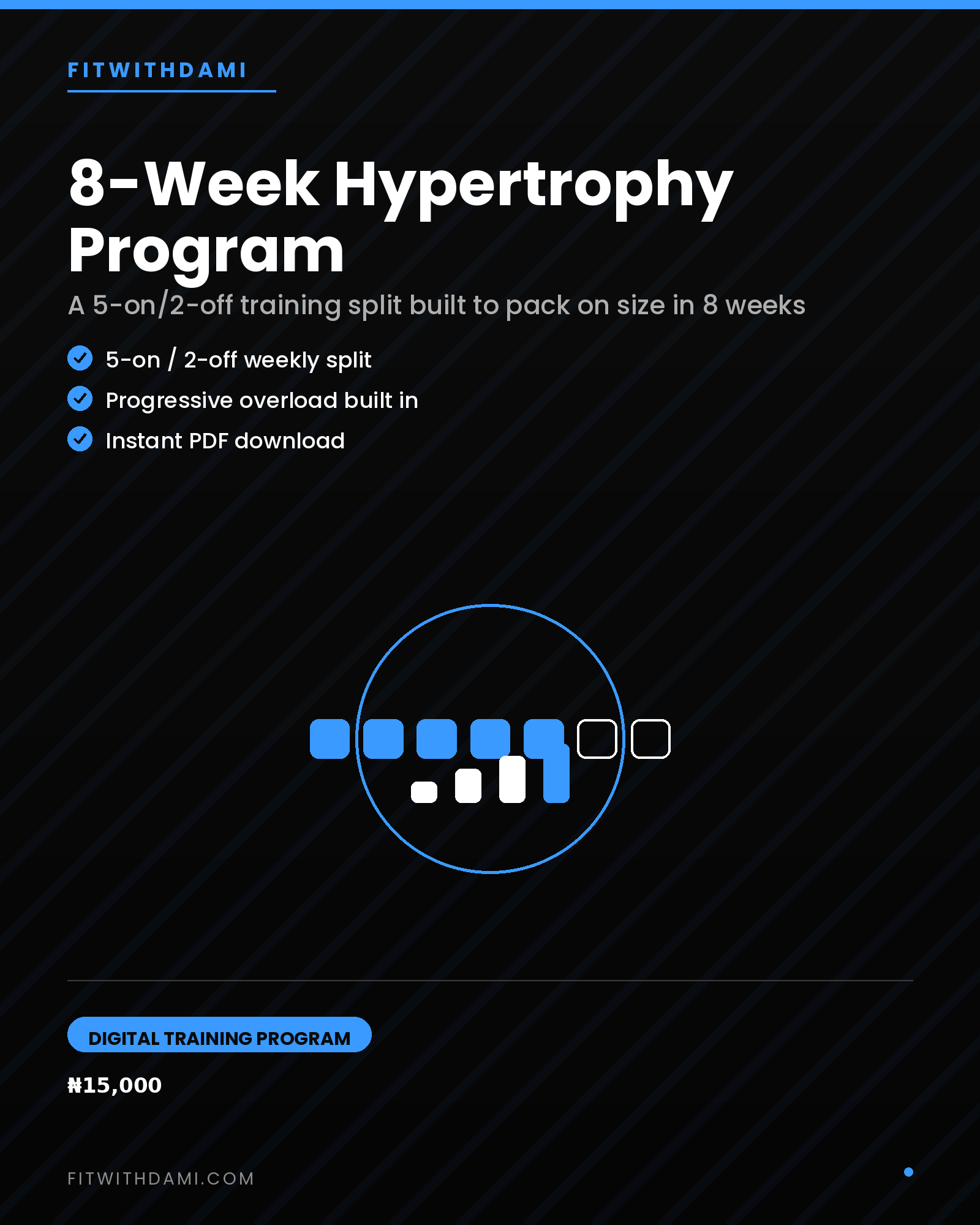 FITWITHDAMI

8-Week Hypertrophy Program

A 5-on/2-off training split built to pack on size in 8 weeks

5-on / 2-off weekly split

Progressive overload built in

Instant PDF download

DIGITAL TRAINING PROGRAM

₦15,000

FITWITHDAMI.COM